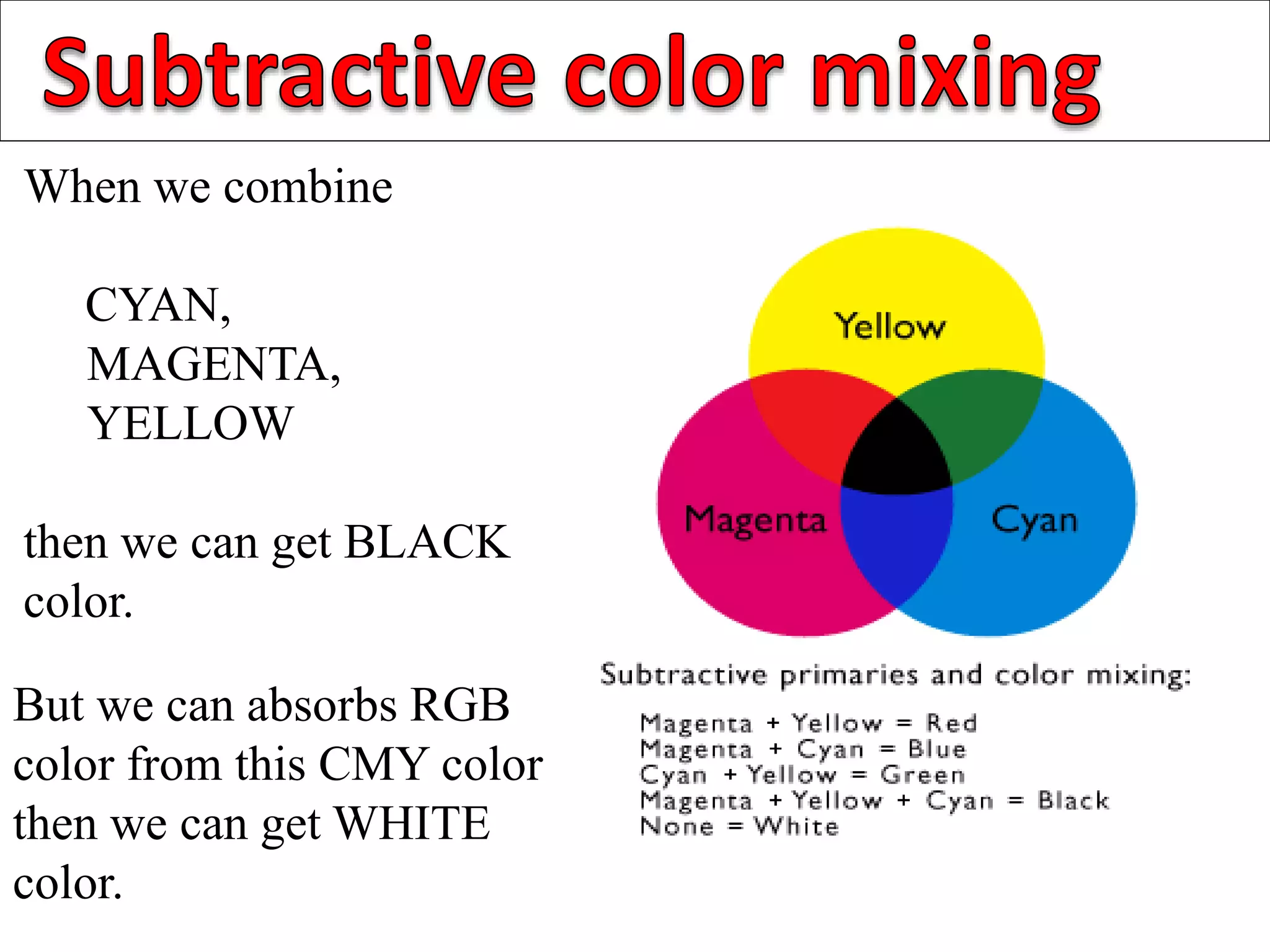 Subtractive color mixing

When we combine

CYAN,
MAGENTA,
YELLOW

then we can get BLACK color.

But we can absorbs RGB color from this CMY color then we can get WHITE color.

Yellow

Magenta

Cyan

Subtractive primaries and color mixing:

Magenta + Yellow = Red
Magenta + Cyan = Blue
Cyan + Yellow = Green
Magenta + Yellow + Cyan = Black
None = White